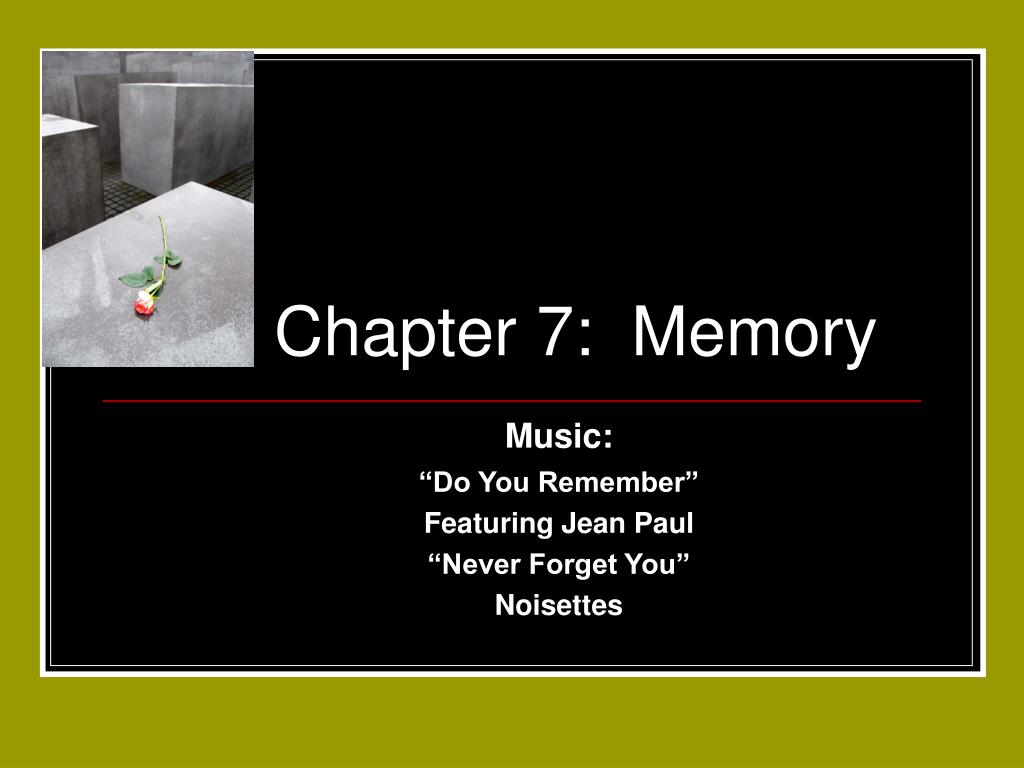 Chapter 7:  Memory

Music:
“Do You Remember”
Featuring Jean Paul
“Never Forget You”
Noisettes